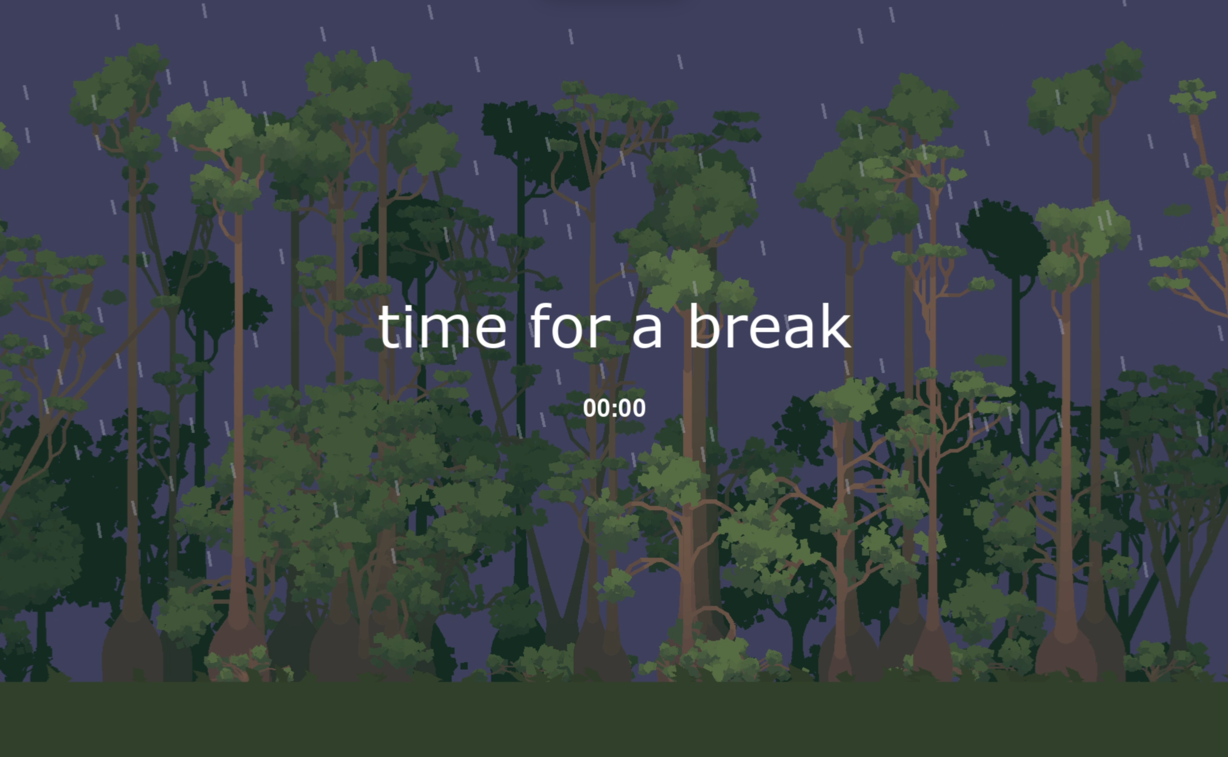 time for a break

00:00